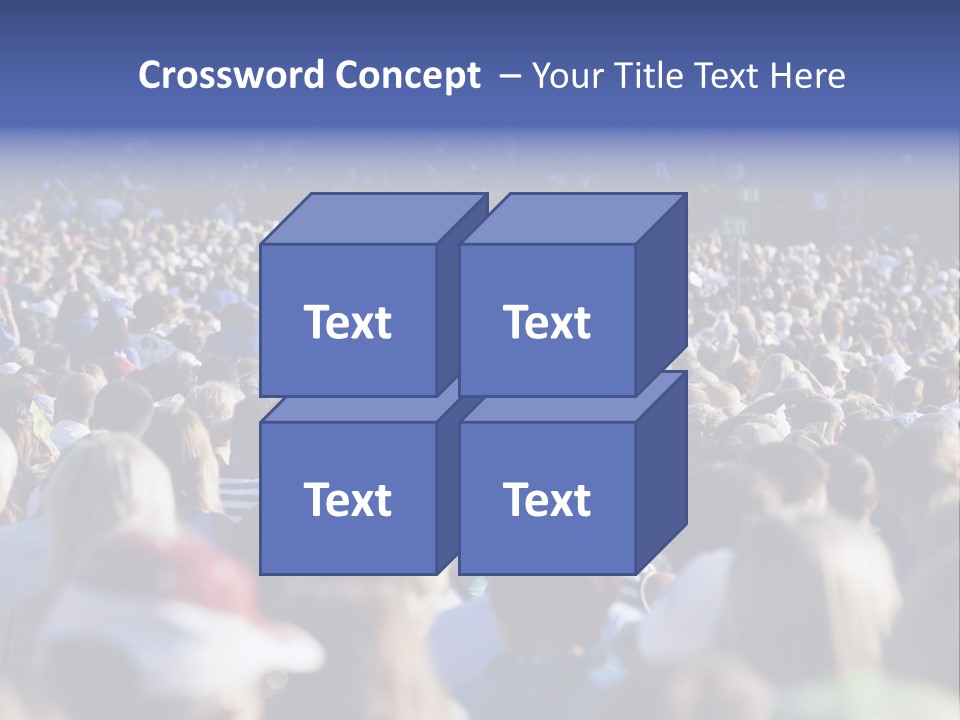 Crossword Concept – Your Title Text Here

Text

Text

Text

Text